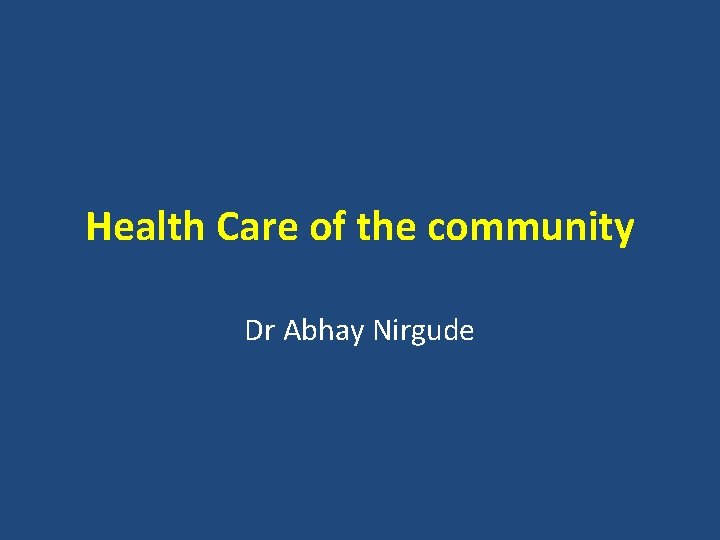 Health Care of the community

Dr Abhay Nirgude